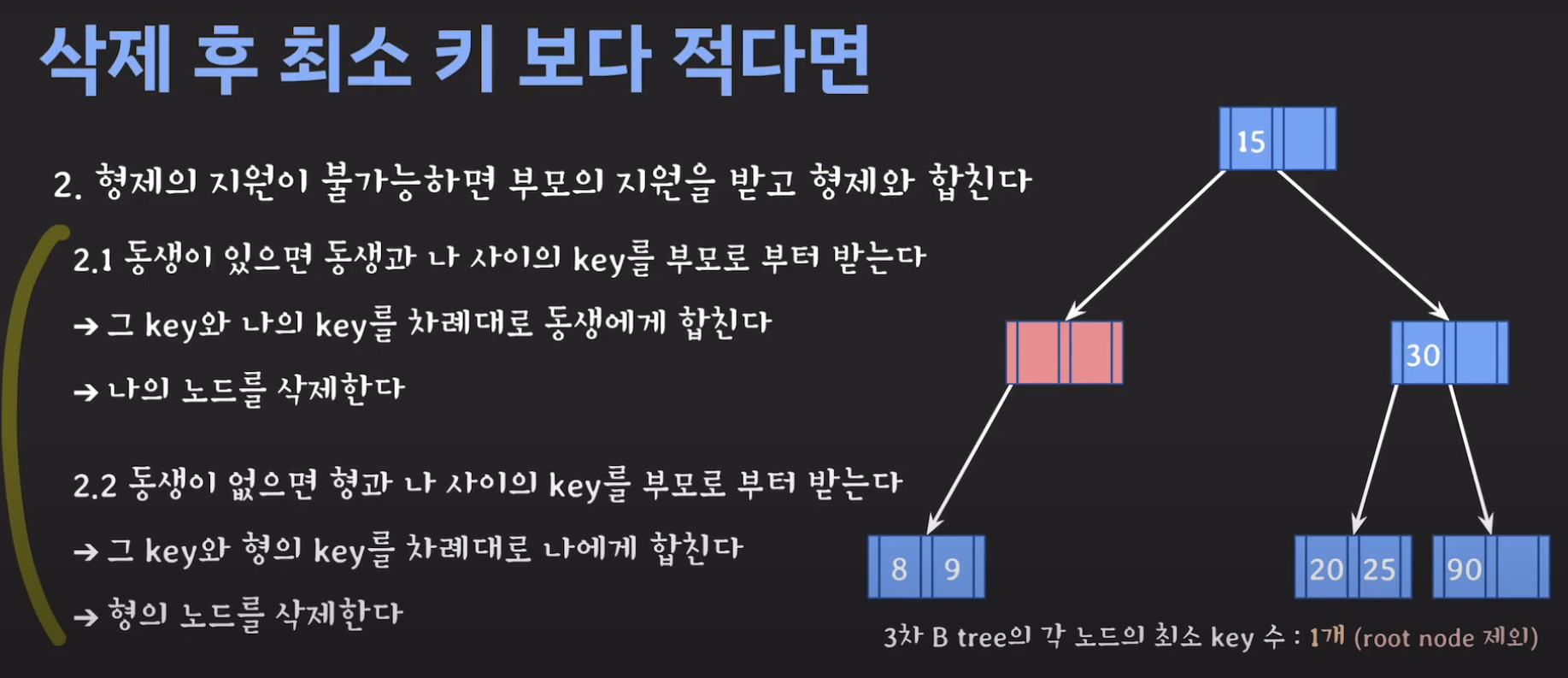 삭제 후 최소 키 보다 적다면

2. 형제의 지원이 불가능하면 부모의 지원을 받고 형제와 합친다

2.1 동생이 있으면 동생과 나 사이의 key를 부모로 부터 받는다

→ 그 key와 나의 key를 차례대로 동생에게 합친다

→ 나의 노드를 삭제한다

2.2 동생이 없으면 형과 나 사이의 key를 부모로 부터 받는다

→ 그 key와 형의 key를 차례대로 나에게 합친다

→ 형의 노드를 삭제한다

15

30

8 9

20 25

90

3차 B tree의 각 노드의 최소 key 수 : 1개 (root node 제외)